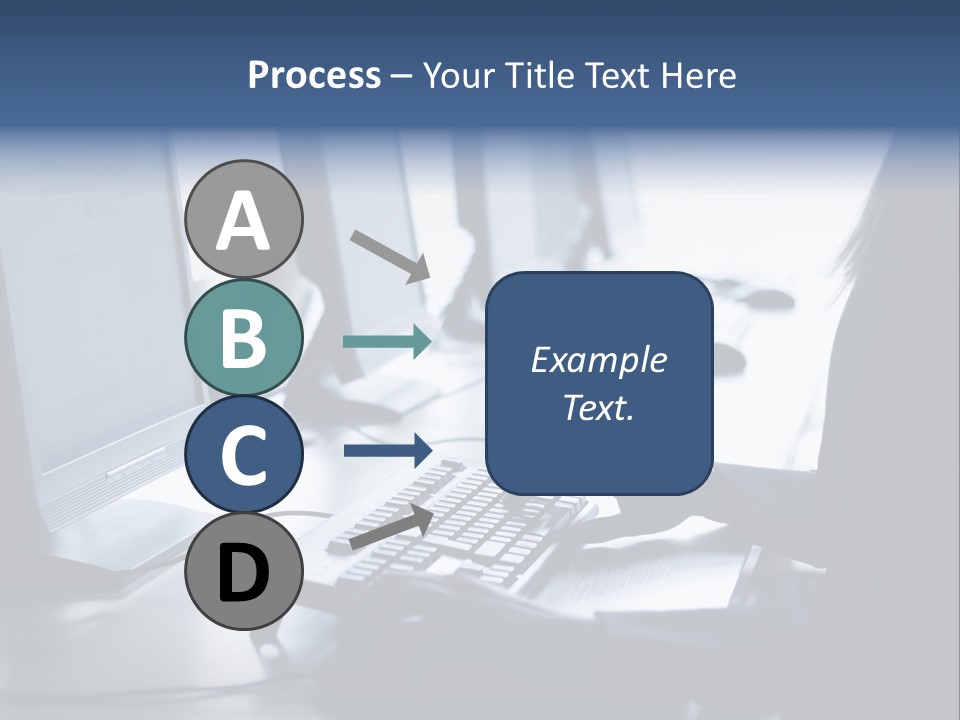 Process – Your Title Text Here

A

B

C

D

Example Text.